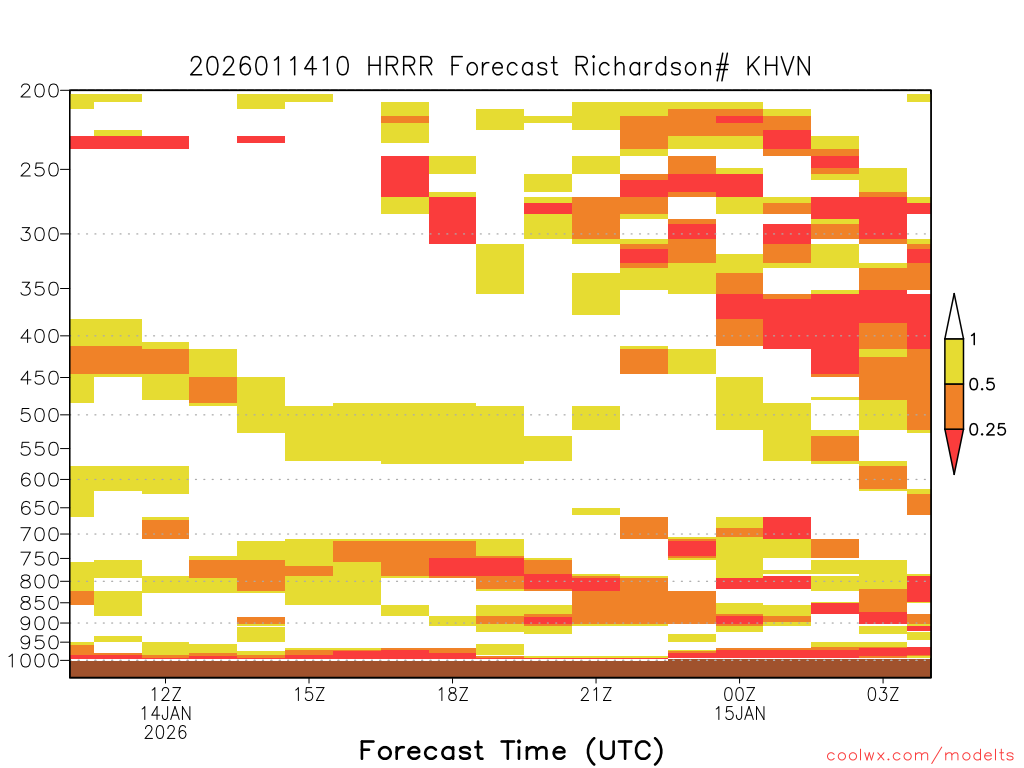 2026011410 HRRR Forecast Richardson# KHVN

200
250
300
350
400
450
500
550
600
650
700
750
800
850
900
950
1000

1
0.5
0.25

12Z
14JAN
2026
15Z
18Z
21Z
00Z
15JAN
03Z

Forecast Time (UTC)

coolwx.com/modelts